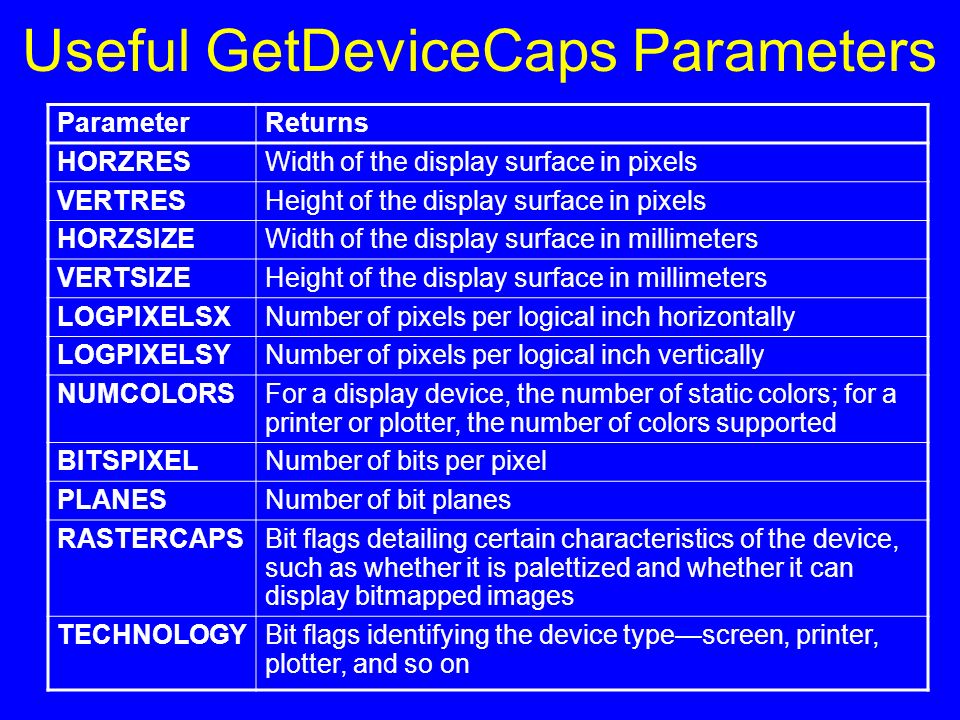 Useful GetDeviceCaps Parameters

| Parameter | Returns |
|---|---|
| HORZRES | Width of the display surface in pixels |
| VERTRES | Height of the display surface in pixels |
| HORZSIZE | Width of the display surface in millimeters |
| VERTSIZE | Height of the display surface in millimeters |
| LOGPIXELSX | Number of pixels per logical inch horizontally |
| LOGPIXELSY | Number of pixels per logical inch vertically |
| NUMCOLORS | For a display device, the number of static colors; for a printer or plotter, the number of colors supported |
| BITSPIXEL | Number of bits per pixel |
| PLANES | Number of bit planes |
| RASTERCAPS | Bit flags detailing certain characteristics of the device, such as whether it is palettized and whether it can display bitmapped images |
| TECHNOLOGY | Bit flags identifying the device type—screen, printer, plotter, and so on |